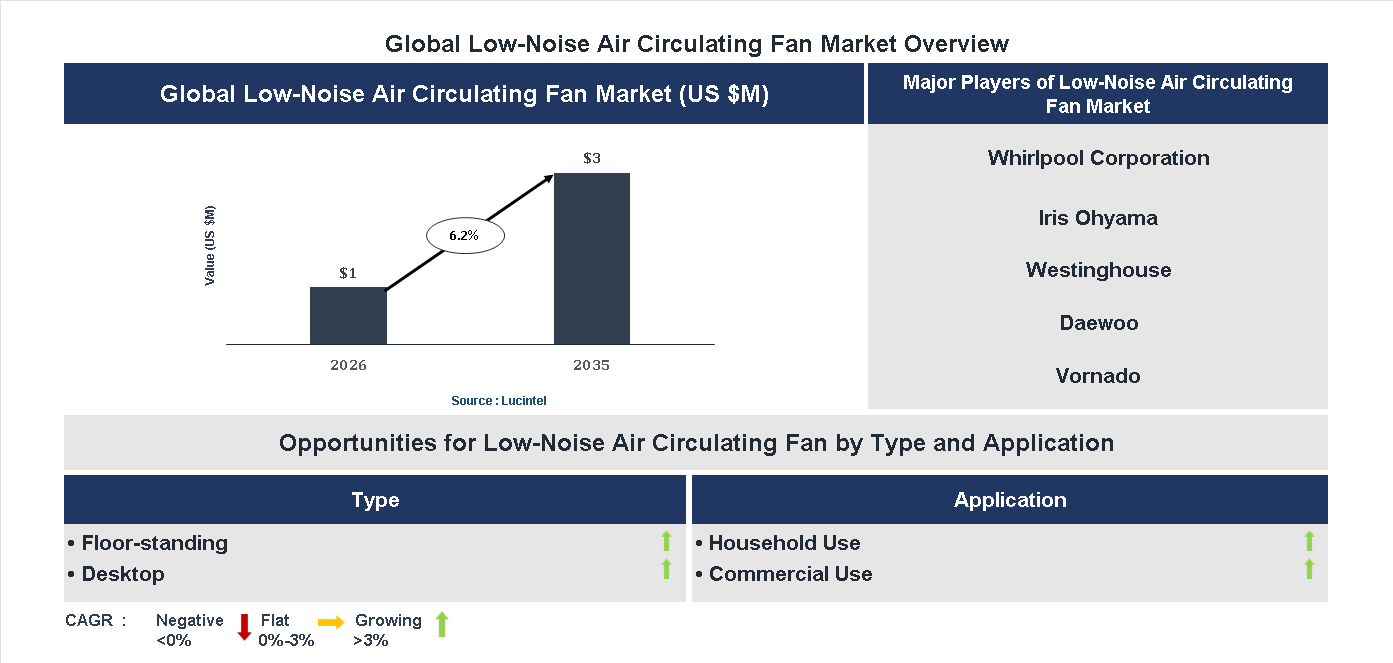 Global Low-Noise Air Circulating Fan Market Overview

Global Low-Noise Air Circulating Fan Market (US $M)

Value (US $M)

$1

6.2%

$3

2026

2035

Source : Lucintel

Major Players of Low-Noise Air Circulating Fan Market

Whirlpool Corporation

Iris Ohyama

Westinghouse

Daewoo

Vornado

Opportunities for Low-Noise Air Circulating Fan by Type and Application

Type

• Floor-standing
• Desktop

Application

• Household Use
• Commercial Use

CAGR : Negative <0% Flat 0%-3% Growing >3%